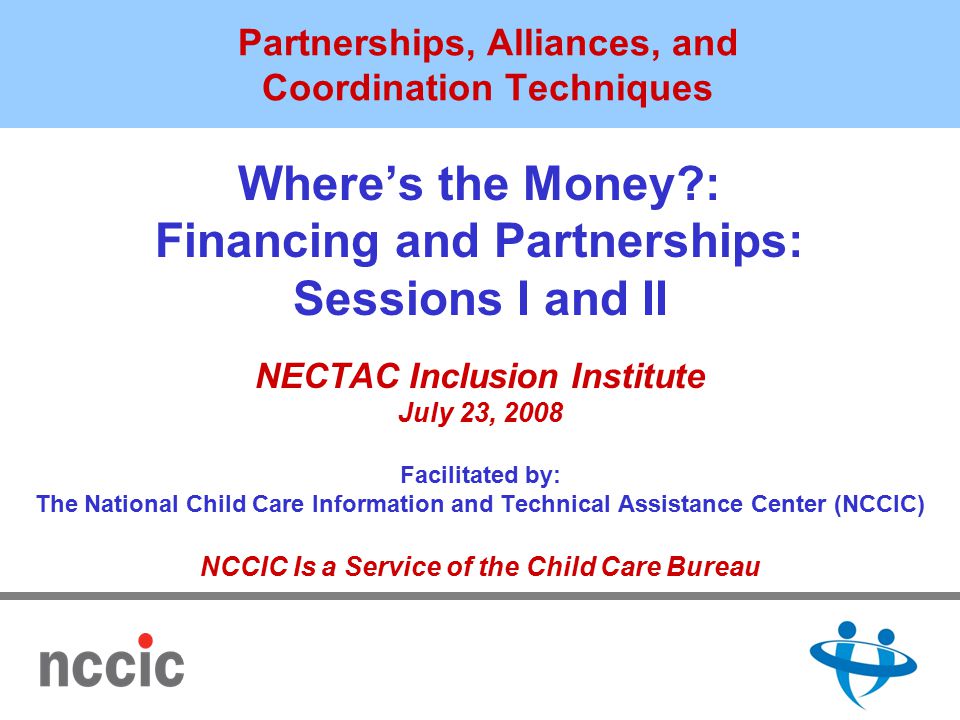 Partnerships, Alliances, and Coordination Techniques

Where's the Money?: Financing and Partnerships: Sessions I and II

NECTAC Inclusion Institute
July 23, 2008

Facilitated by:
The National Child Care Information and Technical Assistance Center (NCCIC)

NCCIC Is a Service of the Child Care Bureau

nccic